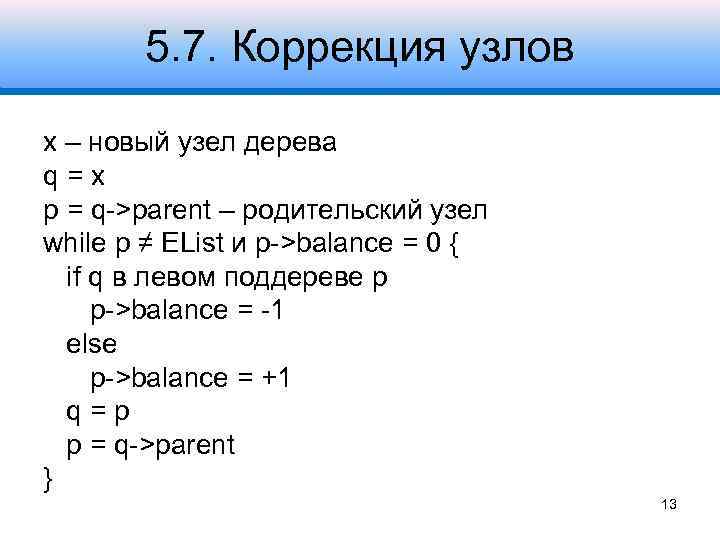 5.7. Коррекция узлов

x – новый узел дерева
q = x
p = q->parent – родительский узел
while p ≠ EList и p->balance = 0 {
if q в левом поддереве p
p->balance = -1
else
p->balance = +1
q = p
p = q->parent
}

13